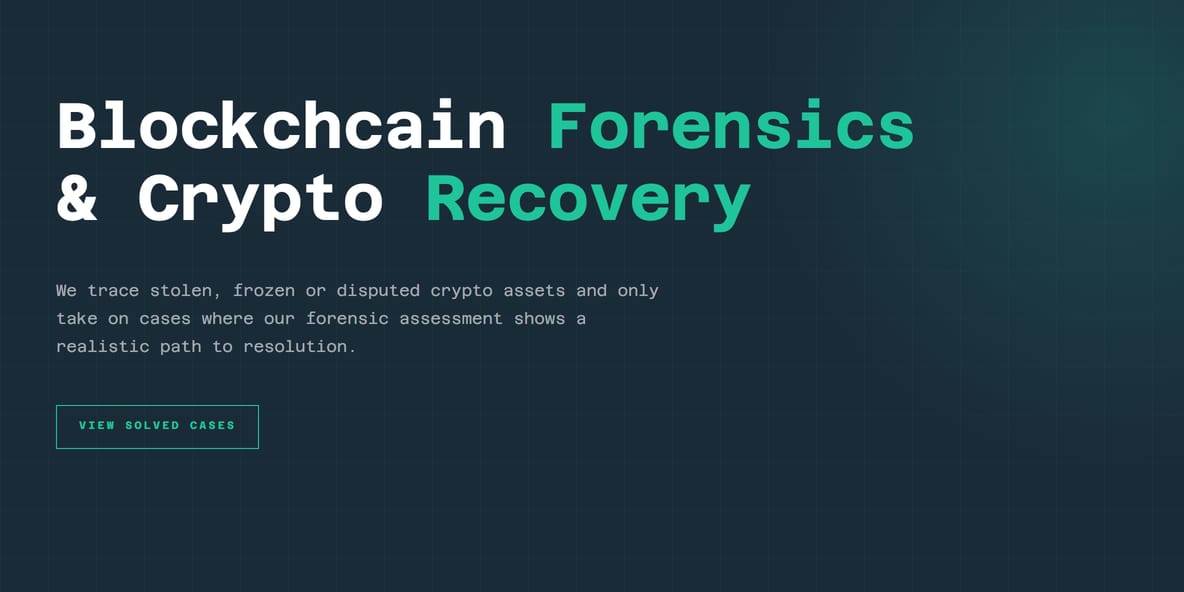 Blockchcain Forensics & Crypto Recovery

We trace stolen, frozen or disputed crypto assets and only take on cases where our forensic assessment shows a realistic path to resolution.

VIEW SOLVED CASES